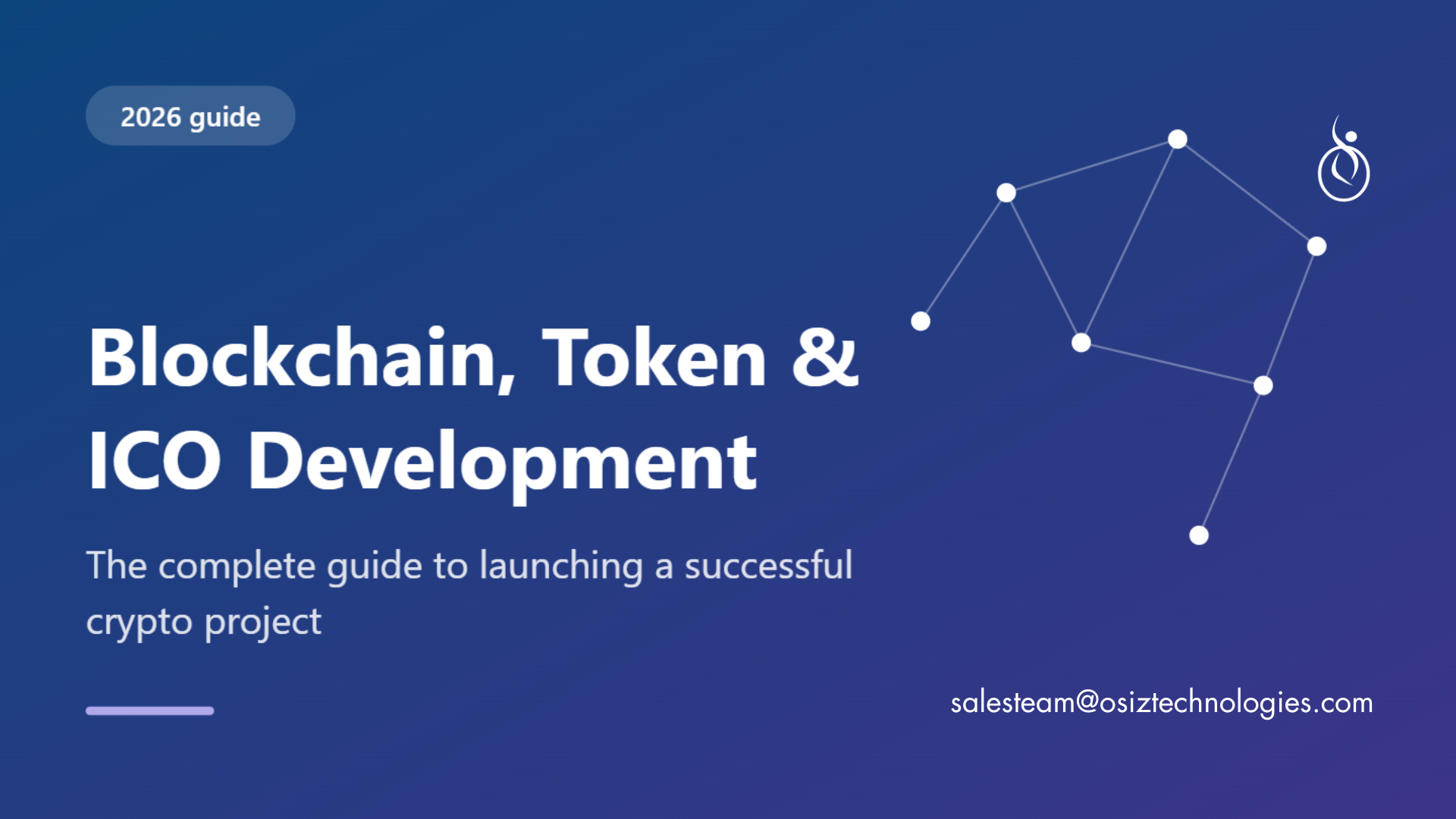 2026 guide

Blockchain, Token & ICO Development

The complete guide to launching a successful crypto project

salesteam@osiztechnologies.com